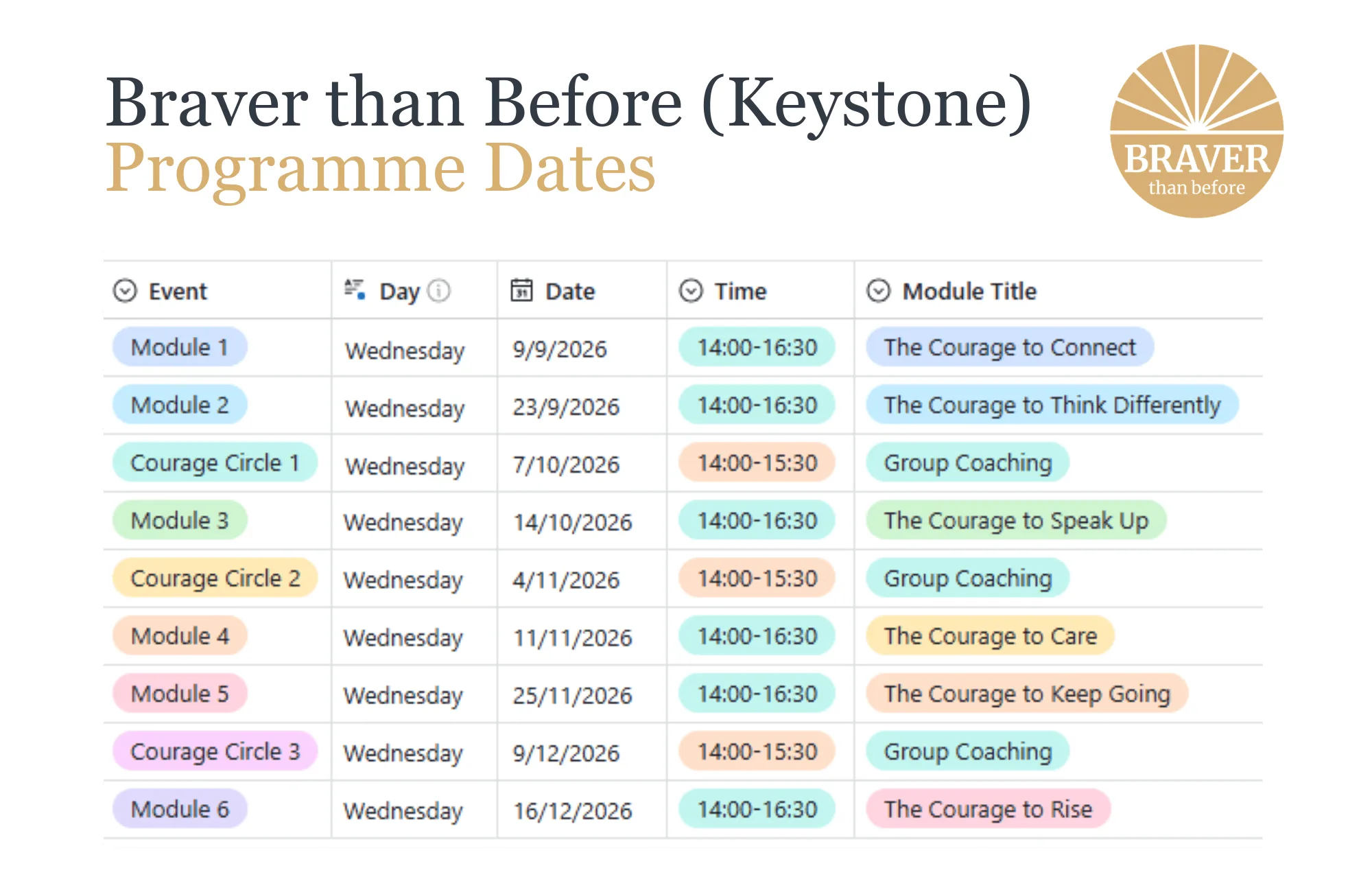 Braver than Before (Keystone)
Programme Dates

BRAVER
than before

| Event | Day | Date | Time | Module Title |
|---|---|---|---|---|
| Module 1 | Wednesday | 9/9/2026 | 14:00-16:30 | The Courage to Connect |
| Module 2 | Wednesday | 23/9/2026 | 14:00-16:30 | The Courage to Think Differently |
| Courage Circle 1 | Wednesday | 7/10/2026 | 14:00-15:30 | Group Coaching |
| Module 3 | Wednesday | 14/10/2026 | 14:00-16:30 | The Courage to Speak Up |
| Courage Circle 2 | Wednesday | 4/11/2026 | 14:00-15:30 | Group Coaching |
| Module 4 | Wednesday | 11/11/2026 | 14:00-16:30 | The Courage to Care |
| Module 5 | Wednesday | 25/11/2026 | 14:00-16:30 | The Courage to Keep Going |
| Courage Circle 3 | Wednesday | 9/12/2026 | 14:00-15:30 | Group Coaching |
| Module 6 | Wednesday | 16/12/2026 | 14:00-16:30 | The Courage to Rise |